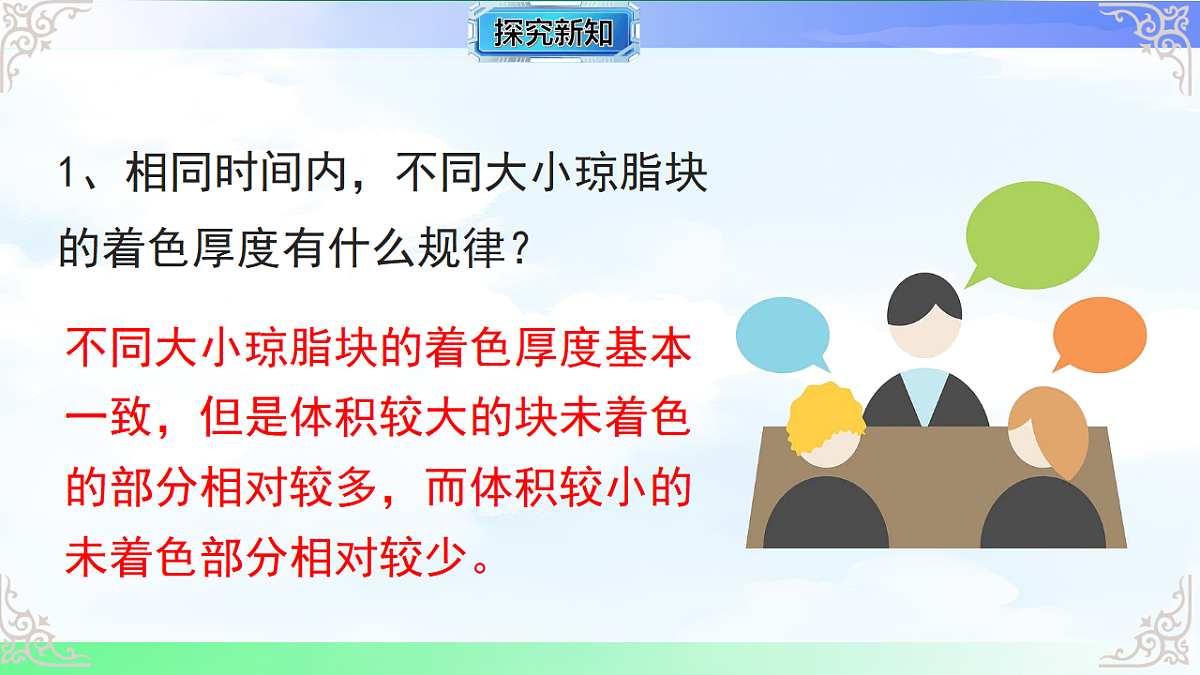 探究新知

1、相同时间内，不同大小琼脂块的着色厚度有什么规律？

不同大小琼脂块的着色厚度基本一致，但是体积较大的块未着色的部分相对较多，而体积较小的未着色部分相对较少。